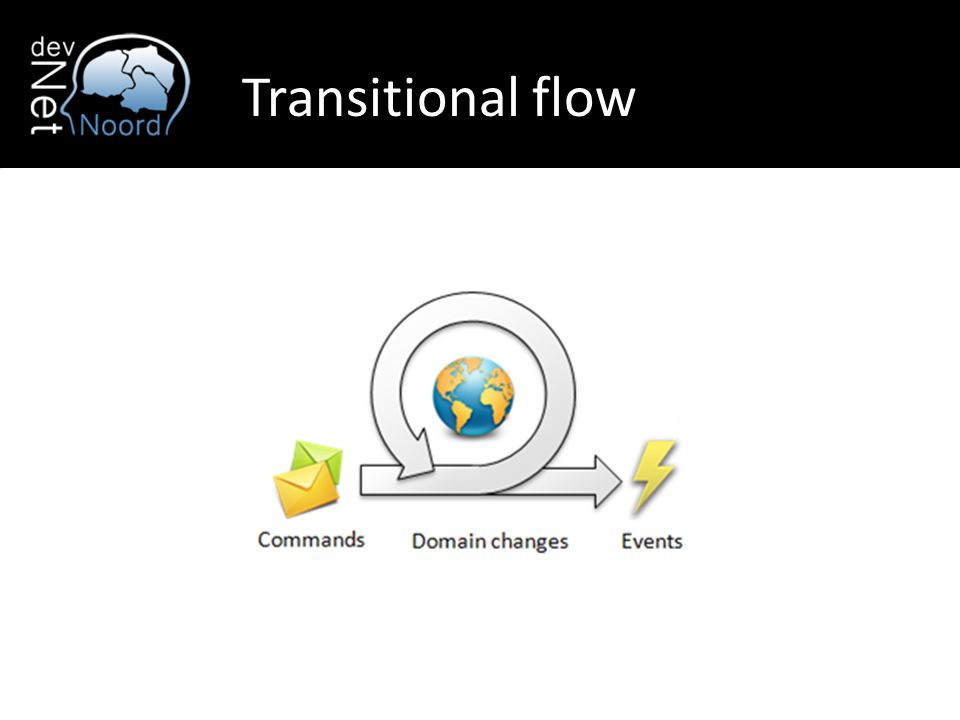 dev Net Noord

Transitional flow

Commands

Domain changes

Events